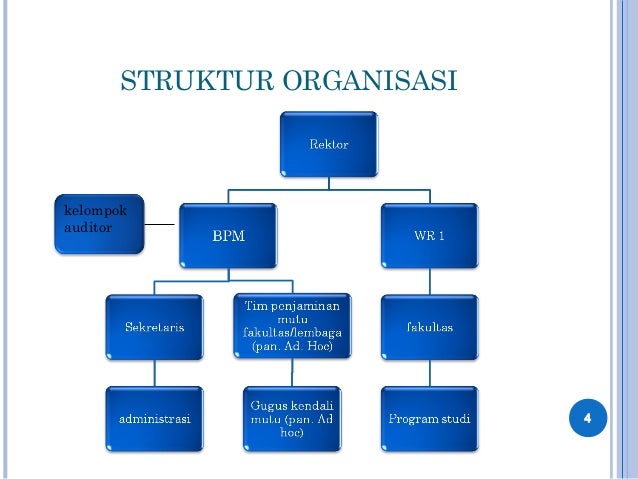 STRUKTUR ORGANISASI

Rektor

kelompok auditor

BPM

WR 1

Sekretaris

Tim penjaminan mutu fakultas/lembaga (pan. Ad. Hoc)

fakultas

administrasi

Gugus kendali mutu (pan. Ad hoc)

Program studi

4